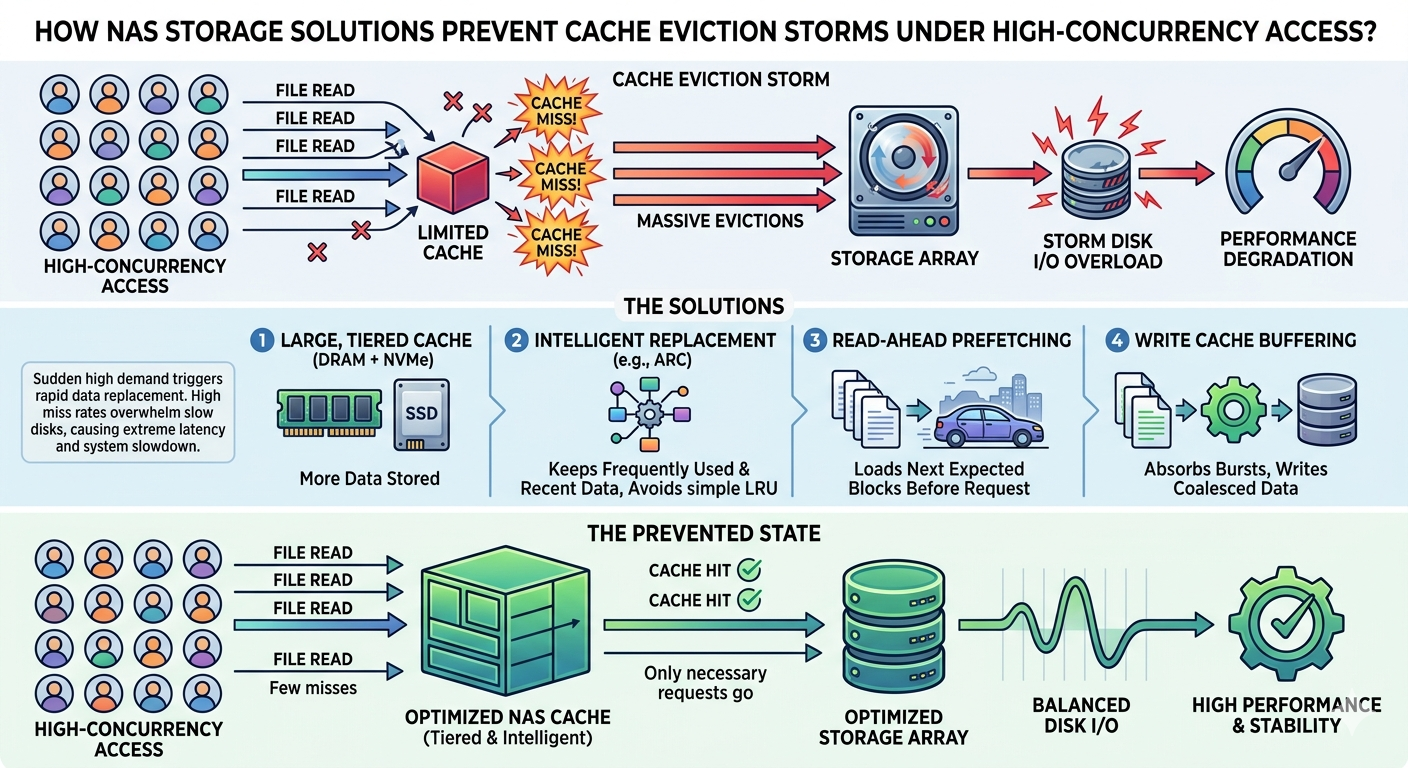 HOW NAS STORAGE SOLUTIONS PREVENT CACHE EVICTION STORMS UNDER HIGH-CONCURRENCY ACCESS?

CACHE EVICTION STORM

FILE READ
FILE READ
FILE READ
FILE READ

HIGH-CONCURRENCY ACCESS

LIMITED CACHE

CACHE MISS!
CACHE MISS!
CACHE MISS!

MASSIVE EVICTIONS

STORAGE ARRAY

STORM DISK I/O OVERLOAD

PERFORMANCE DEGRADATION

THE SOLUTIONS

Sudden high demand triggers rapid data replacement. High miss rates overwhelm slow disks, causing extreme latency and system slowdown.

1 LARGE, TIERED CACHE (DRAM + NVMe)
SSD
More Data Stored

2 INTELLIGENT REPLACEMENT (e.g., ARC)
Keeps Frequently Used & Recent Data, Avoids simple LRU

3 READ-AHEAD PREFETCHING
Loads Next Expected Blocks Before Request

4 WRITE CACHE BUFFERING
Absorbs Bursts, Writes Coalesced Data

THE PREVENTED STATE

FILE READ
FILE READ
FILE READ
FILE READ
Few misses

HIGH-CONCURRENCY ACCESS

OPTIMIZED NAS CACHE (Tiered & Intelligent)

CACHE HIT
CACHE HIT

Only necessary requests go

OPTIMIZED STORAGE ARRAY

BALANCED DISK I/O

HIGH PERFORMANCE & STABILITY